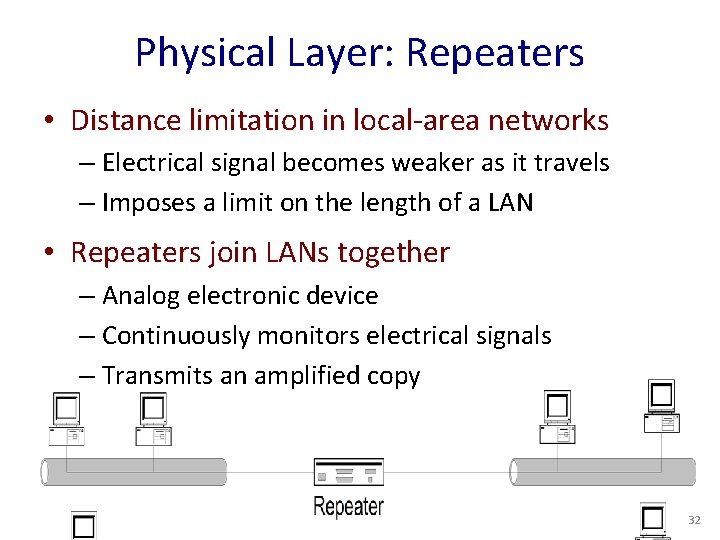 Physical Layer: Repeaters

• Distance limitation in local-area networks
– Electrical signal becomes weaker as it travels
– Imposes a limit on the length of a LAN

• Repeaters join LANs together
– Analog electronic device
– Continuously monitors electrical signals
– Transmits an amplified copy

Repeater

32